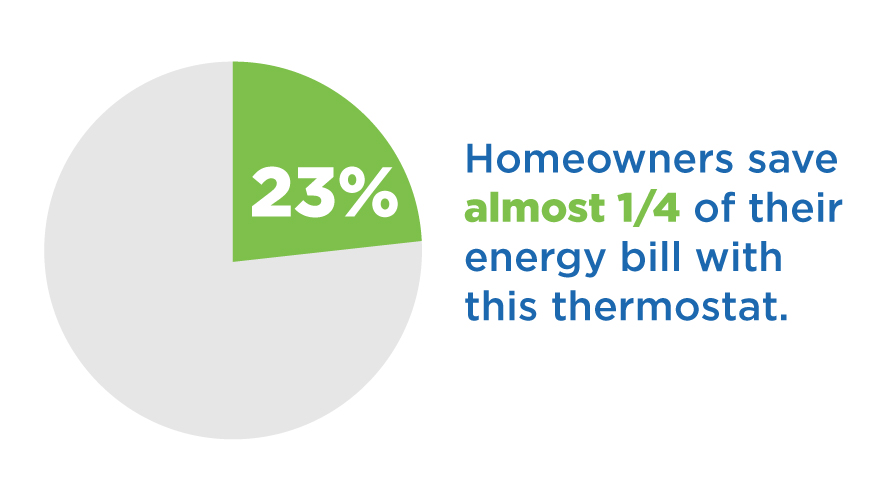 23%

Homeowners save almost 1/4 of their energy bill with this thermostat.